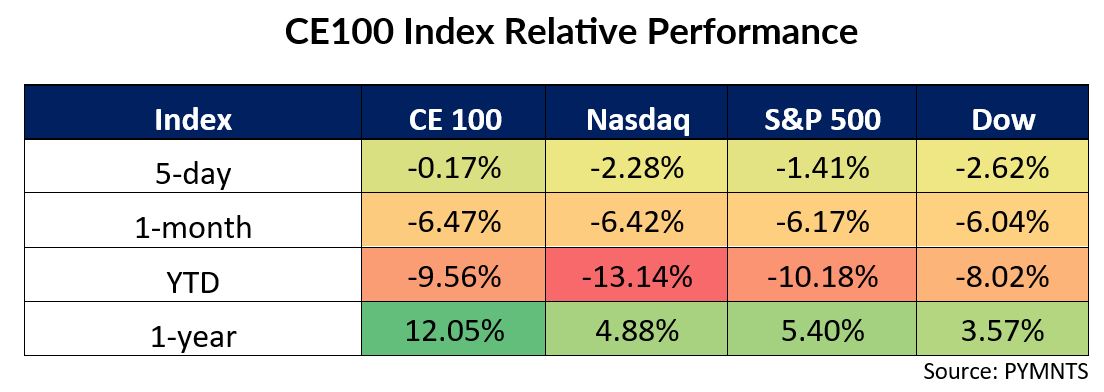 CE100 Index Relative Performance

| Index | CE 100 | Nasdaq | S&P 500 | Dow |
|---|---|---|---|---|
| 5-day | -0.17% | -2.28% | -1.41% | -2.62% |
| 1-month | -6.47% | -6.42% | -6.17% | -6.04% |
| YTD | -9.56% | -13.14% | -10.18% | -8.02% |
| 1-year | 12.05% | 4.88% | 5.40% | 3.57% |

Source: PYMNTS